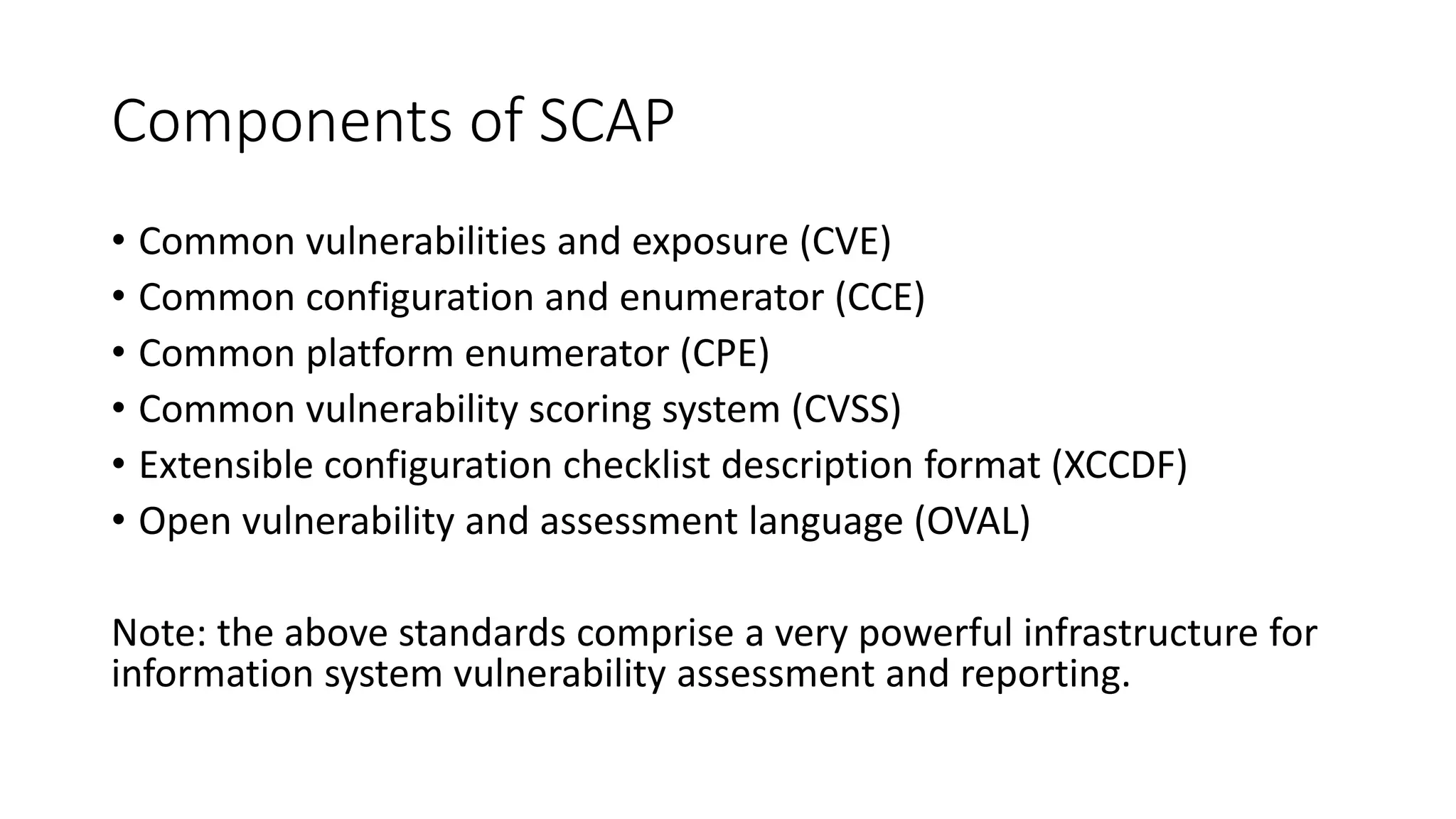 Components of SCAP

• Common vulnerabilities and exposure (CVE)
• Common configuration and enumerator (CCE)
• Common platform enumerator (CPE)
• Common vulnerability scoring system (CVSS)
• Extensible configuration checklist description format (XCCDF)
• Open vulnerability and assessment language (OVAL)

Note: the above standards comprise a very powerful infrastructure for information system vulnerability assessment and reporting.